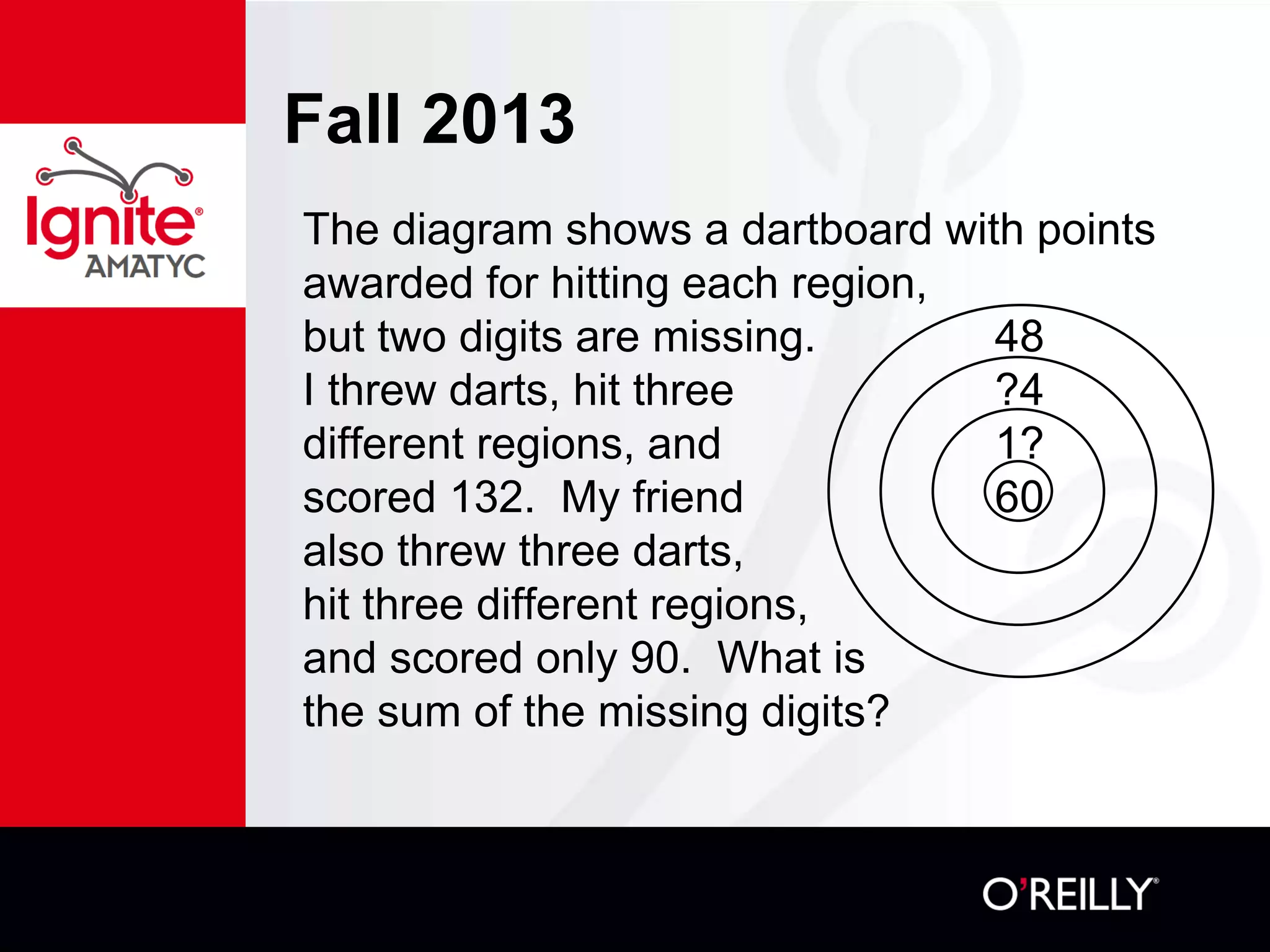 Ignite® AMATYC

Fall 2013

The diagram shows a dartboard with points awarded for hitting each region, but two digits are missing. I threw darts, hit three different regions, and scored 132. My friend also threw three darts, hit three different regions, and scored only 90. What is the sum of the missing digits?

48
?4
1?
60

O'REILLY®